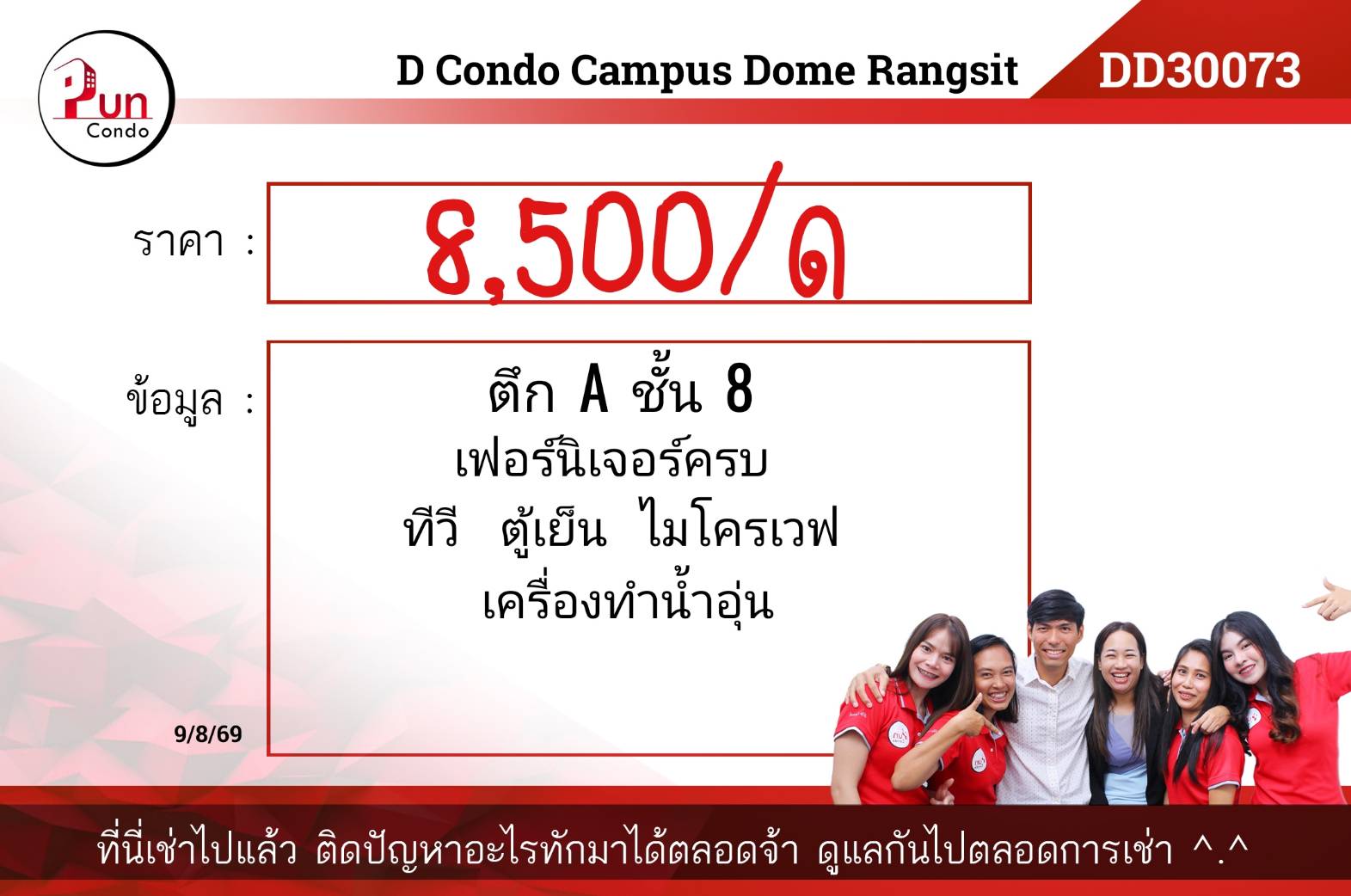 Pun Condo

D Condo Campus Dome Rangsit

DD30073

ราคา :

8,500/ด

ข้อมูล :

ตึก A ชั้น 8
เฟอร์นิเจอร์ครบ
ทีวี ตู้เย็น ไมโครเวฟ
เครื่องทำน้ำอุ่น

9/8/69

ที่นี่เช่าไปแล้ว ติดปัญหาอะไรทักมาได้ตลอดจ้า ดูแลกันไปตลอดการเช่า ^.^